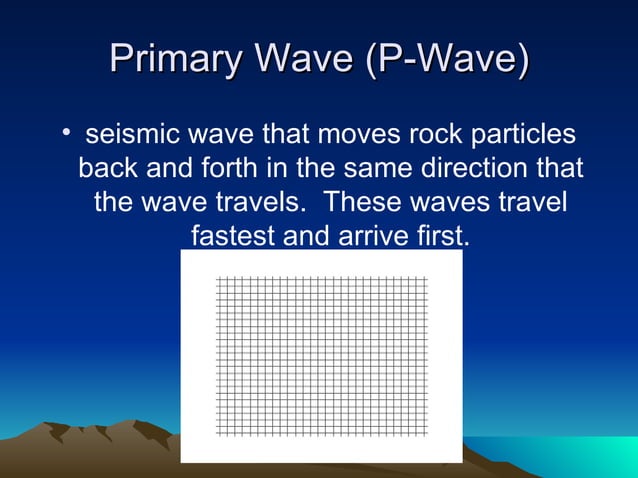 Primary Wave (P-Wave)

• seismic wave that moves rock particles back and forth in the same direction that the wave travels. These waves travel fastest and arrive first.